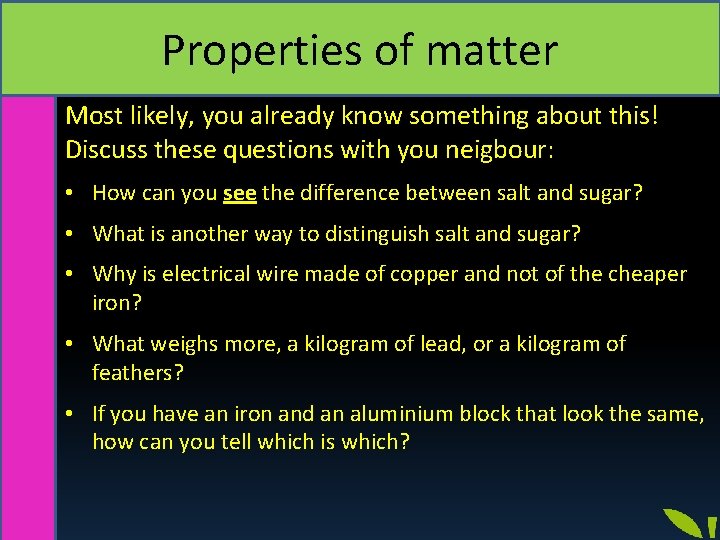 Properties of matter

Most likely, you already know something about this! Discuss these questions with you neigbour:

• How can you see the difference between salt and sugar?

• What is another way to distinguish salt and sugar?

• Why is electrical wire made of copper and not of the cheaper iron?

• What weighs more, a kilogram of lead, or a kilogram of feathers?

• If you have an iron and an aluminium block that look the same, how can you tell which is which?